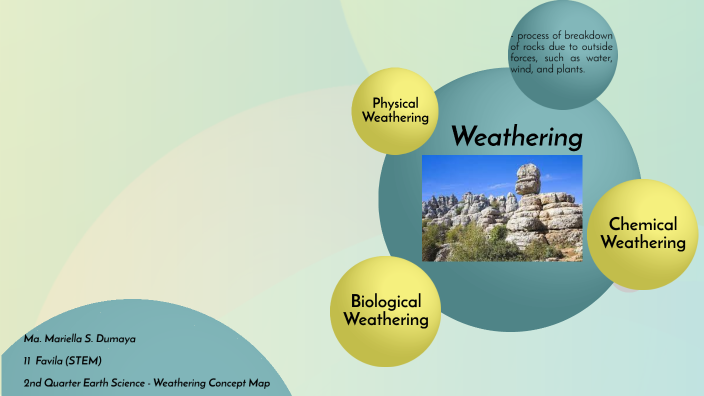 - process of breakdown of rocks due to outside forces, such as water, wind, and plants.

Physical Weathering

Weathering

Chemical Weathering

Biological Weathering

Ma. Mariella S. Dumaya

11 Favila (STEM)

2nd Quarter Earth Science - Weathering Concept Map